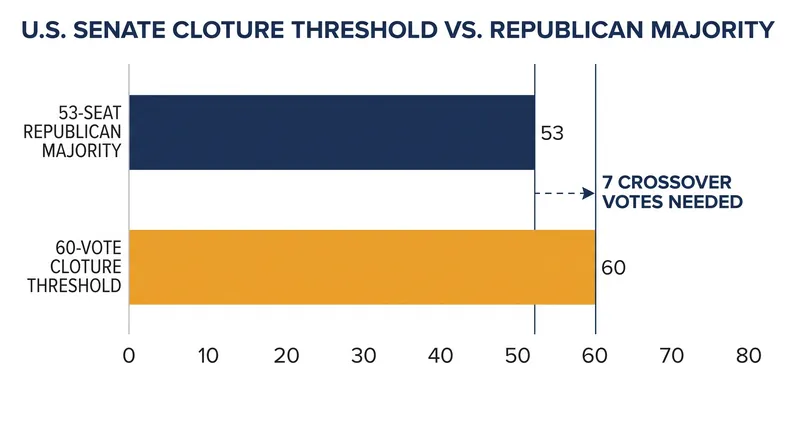 U.S. SENATE CLOTURE THRESHOLD VS. REPUBLICAN MAJORITY

53-SEAT REPUBLICAN MAJORITY

53

7 CROSSOVER VOTES NEEDED

60-VOTE CLOTURE THRESHOLD

60

0 10 20 30 40 50 60 70 80